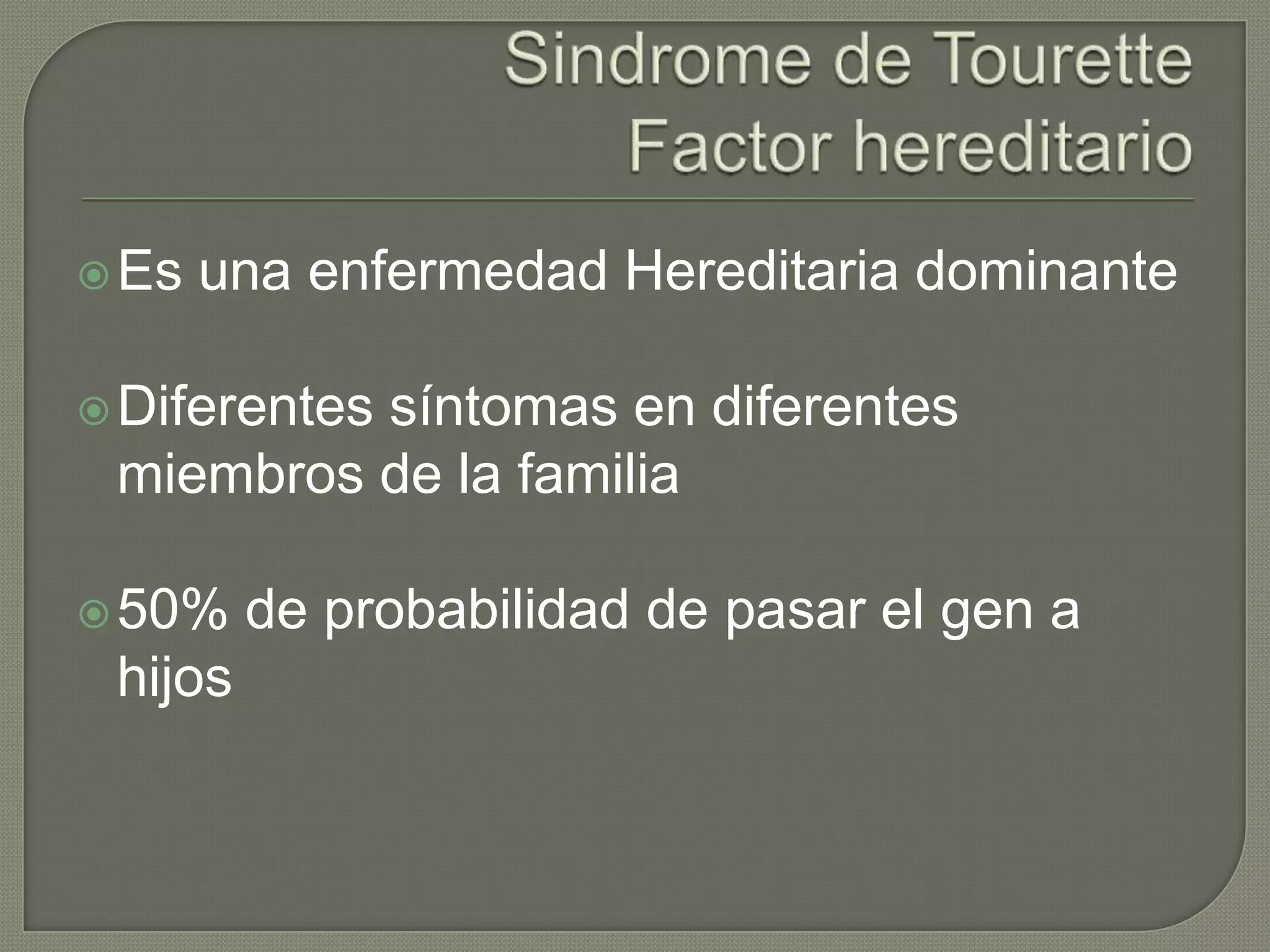 Sindrome de Tourette
Factor hereditario

Es una enfermedad Hereditaria dominante

Diferentes síntomas en diferentes miembros de la familia

50% de probabilidad de pasar el gen a hijos